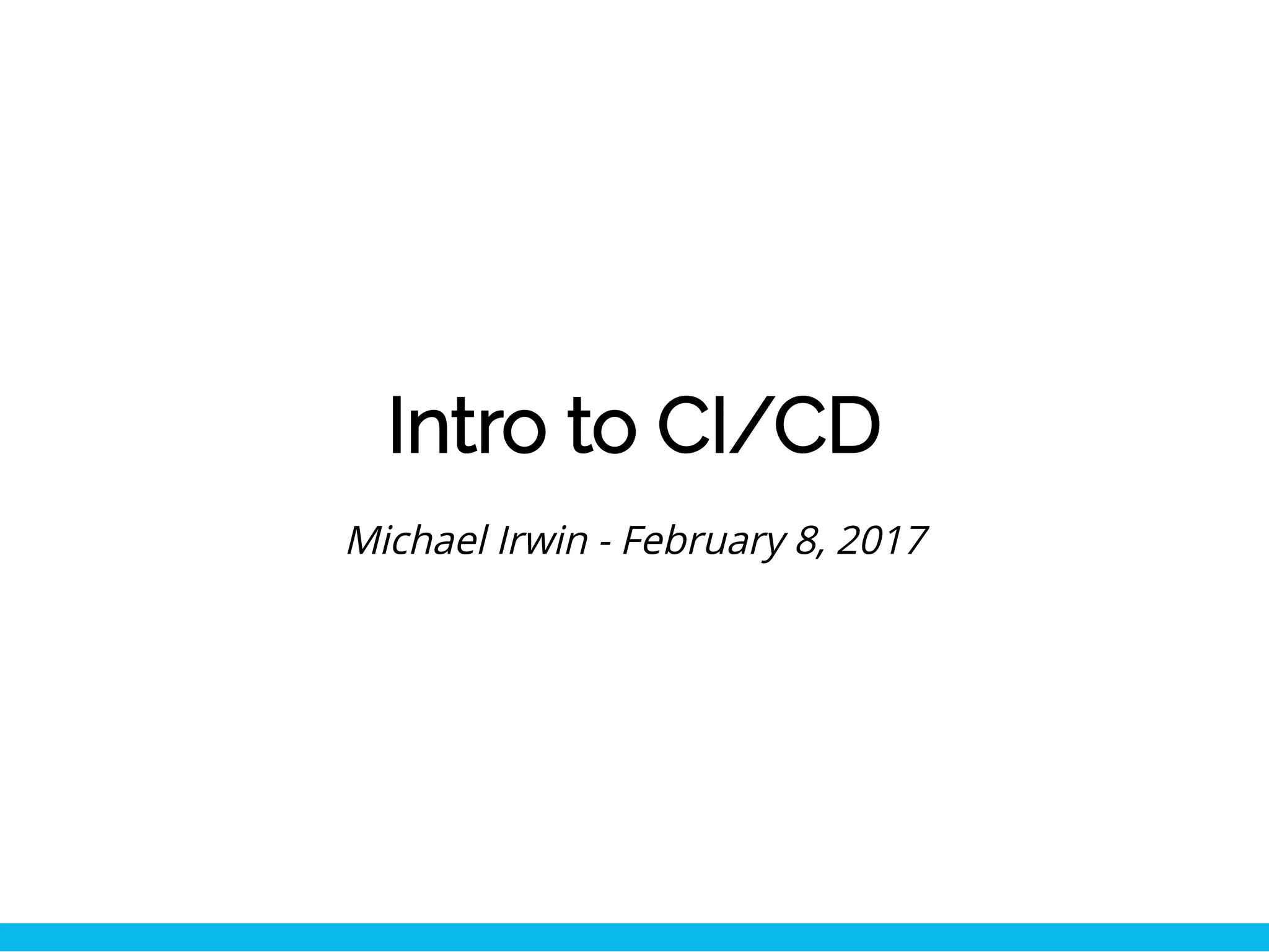 Intro to CI/CD

Michael Irwin - February 8, 2017